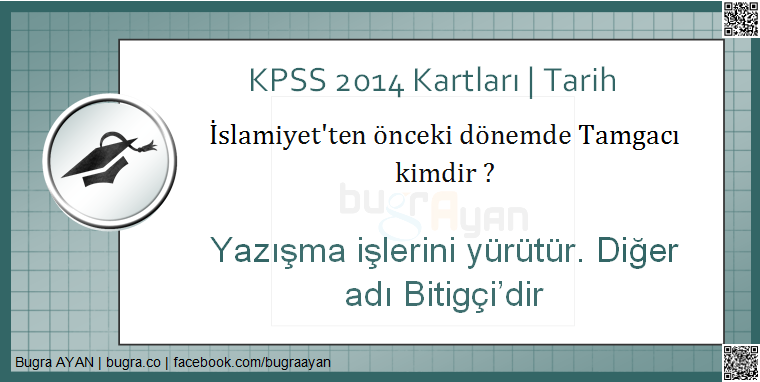 KPSS 2014 Kartları | Tarih

İslamiyet'ten önceki dönemde Tamgacı kimdir ?

bugrAyan

Yazışma işlerini yürütür. Diğer adı Bitigçi'dir

Bugra AYAN | bugra.co | facebook.com/bugraayan